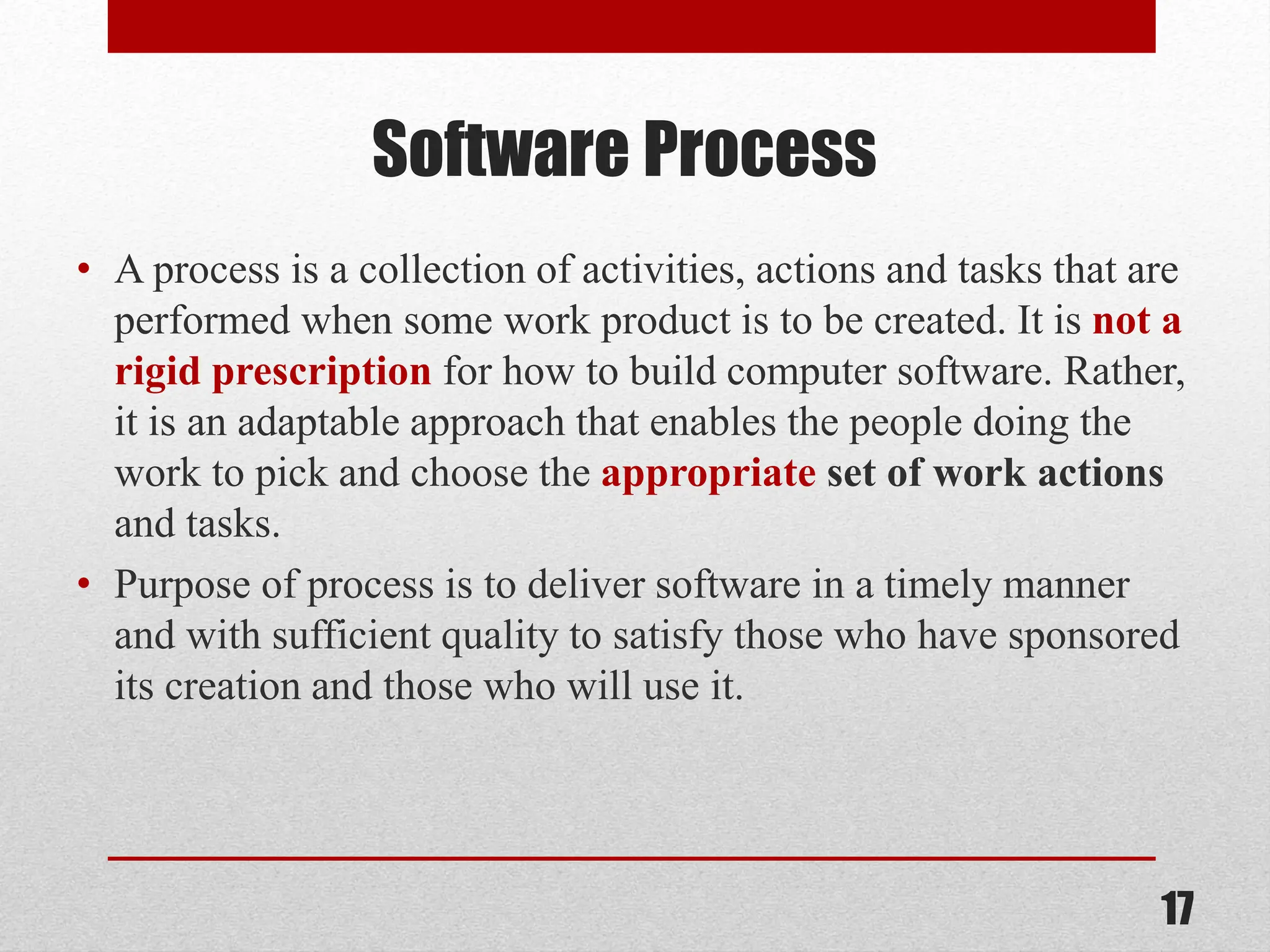 Software Process

• A process is a collection of activities, actions and tasks that are performed when some work product is to be created. It is not a rigid prescription for how to build computer software. Rather, it is an adaptable approach that enables the people doing the work to pick and choose the appropriate set of work actions and tasks.

• Purpose of process is to deliver software in a timely manner and with sufficient quality to satisfy those who have sponsored its creation and those who will use it.

17